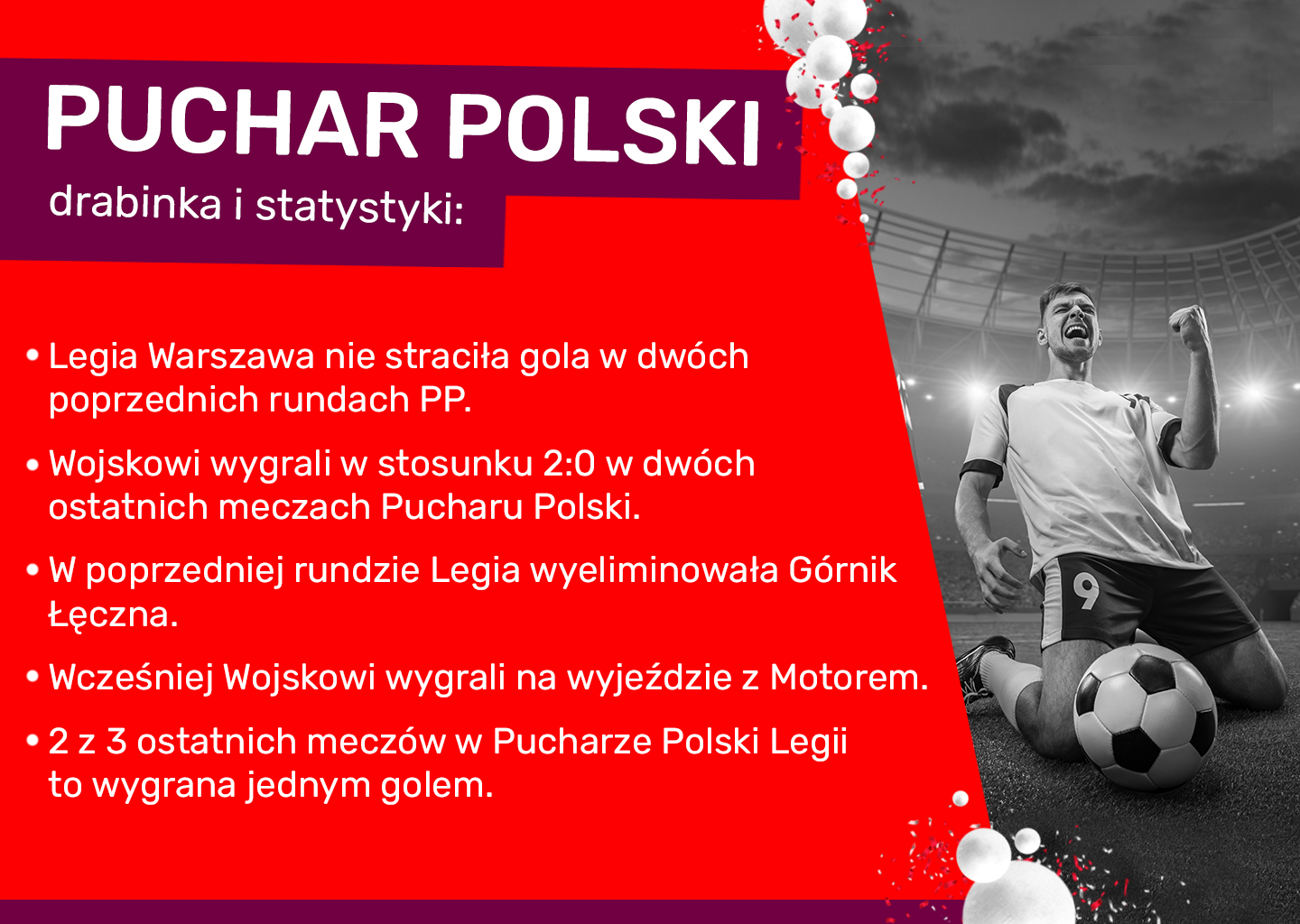 PUCHAR POLSKI

drabinka i statystyki:

• Legia Warszawa nie straciła gola w dwóch poprzednich rundach PP.

• Wojskowi wygrali w stosunku 2:0 w dwóch ostatnich meczach Pucharu Polski.

• W poprzedniej rundzie Legia wyeliminowała Górnik Łęczna.

• Wcześniej Wojskowi wygrali na wyjeździe z Motorem.

• 2 z 3 ostatnich meczów w Pucharze Polski Legii to wygrana jednym golem.

9